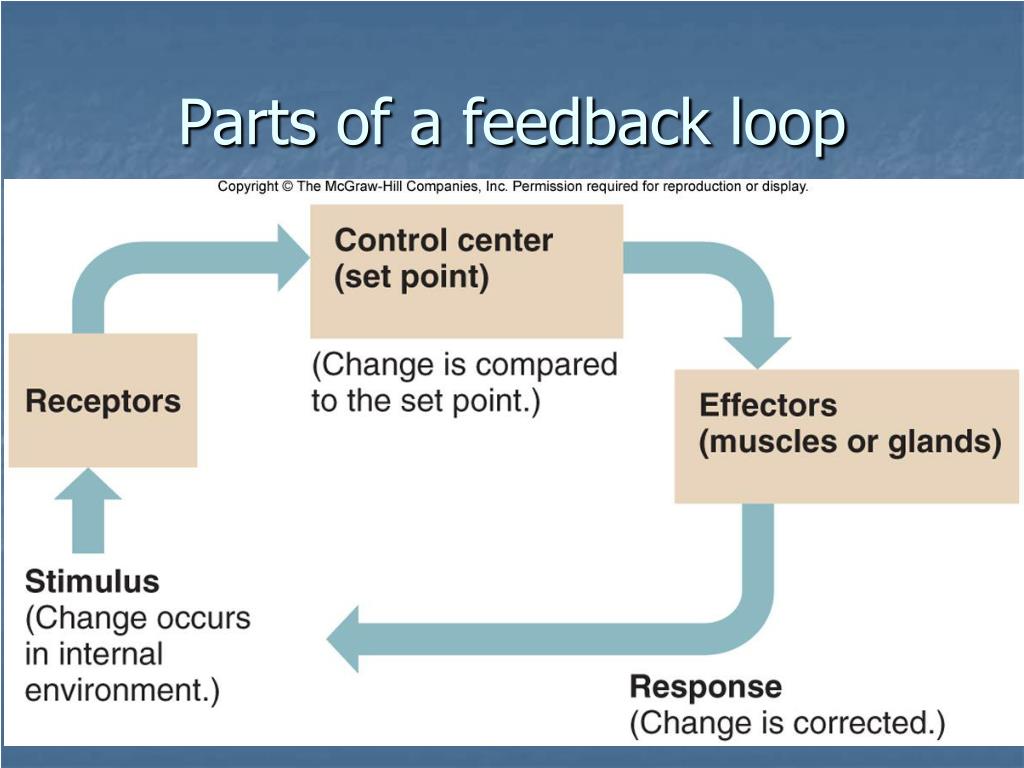 Parts of a feedback loop

Copyright © The McGraw-Hill Companies, Inc. Permission required for reproduction or display.

Control center
(set point)

(Change is compared to the set point.)

Receptors

Effectors
(muscles or glands)

Stimulus
(Change occurs in internal environment.)

Response
(Change is corrected.)